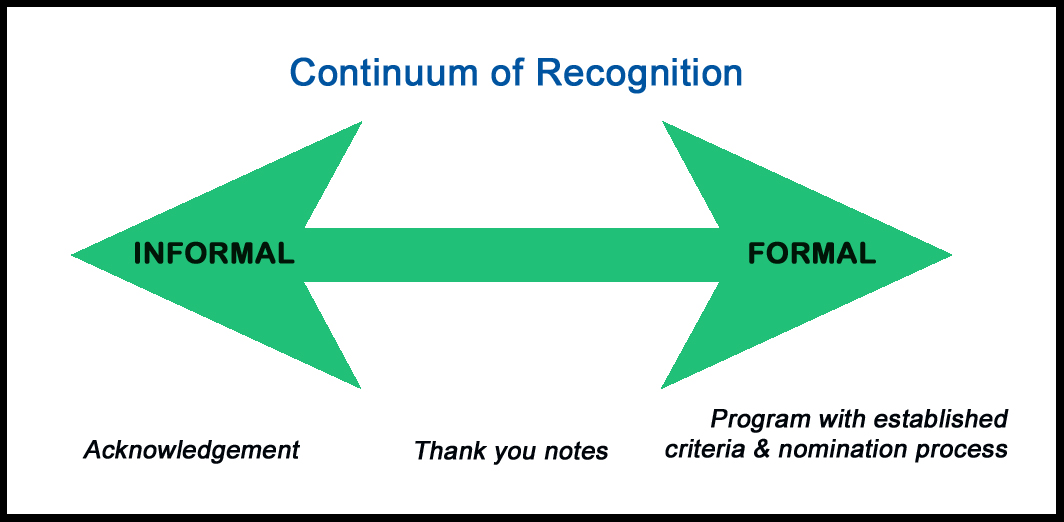 Continuum of Recognition

INFORMAL

FORMAL

Acknowledgement

Thank you notes

Program with established criteria & nomination process